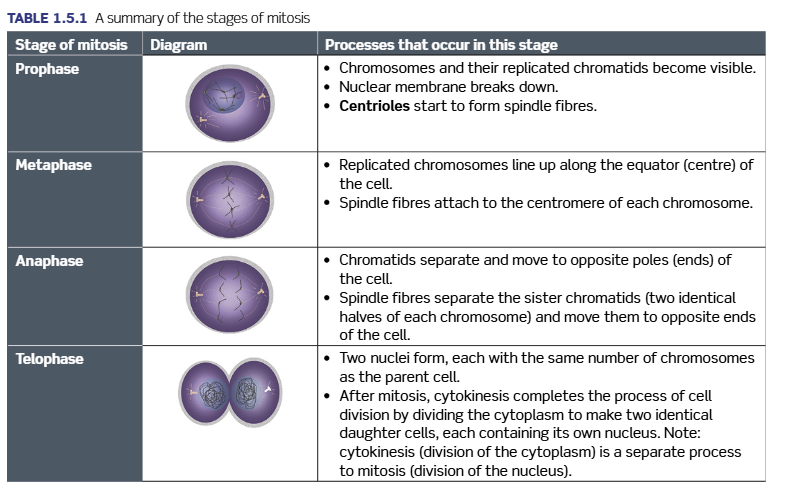 TABLE 1.5.1 A summary of the stages of mitosis

| Stage of mitosis | Diagram | Processes that occur in this stage |
|---|---|---|
| Prophase | | • Chromosomes and their replicated chromatids become visible. • Nuclear membrane breaks down. • Centrioles start to form spindle fibres. |
| Metaphase | | • Replicated chromosomes line up along the equator (centre) of the cell. • Spindle fibres attach to the centromere of each chromosome. |
| Anaphase | | • Chromatids separate and move to opposite poles (ends) of the cell. • Spindle fibres separate the sister chromatids (two identical halves of each chromosome) and move them to opposite ends of the cell. |
| Telophase | | • Two nuclei form, each with the same number of chromosomes as the parent cell. • After mitosis, cytokinesis completes the process of cell division by dividing the cytoplasm to make two identical daughter cells, each containing its own nucleus. Note: cytokinesis (division of the cytoplasm) is a separate process to mitosis (division of the nucleus). |